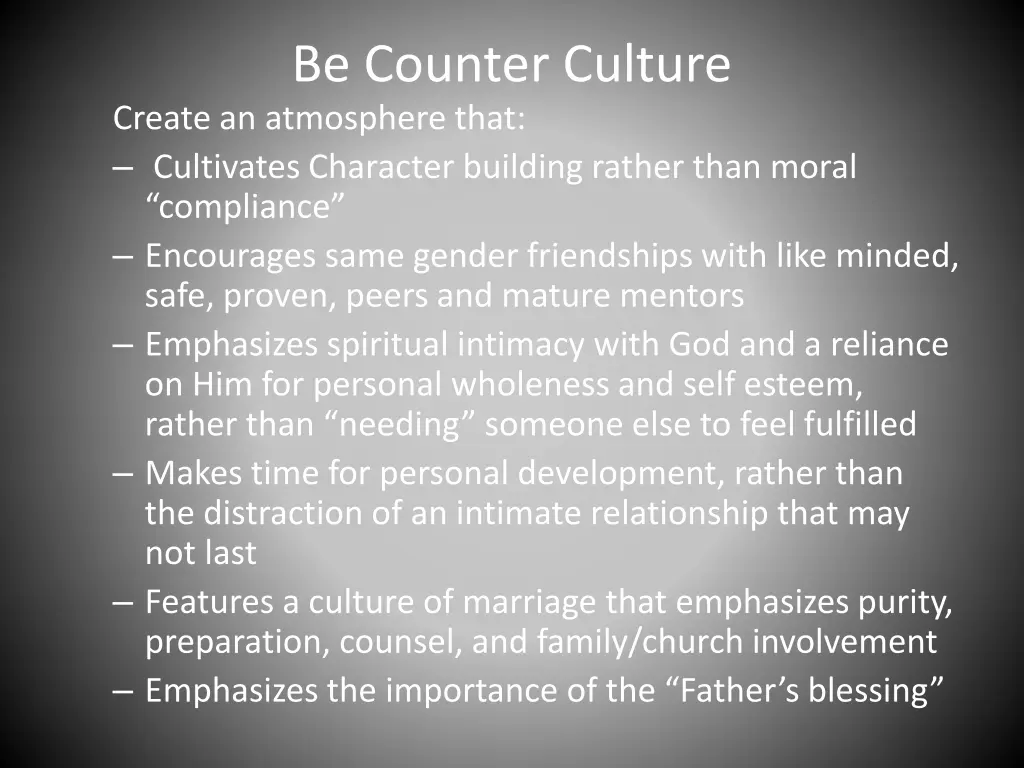 Be Counter Culture

Create an atmosphere that:

– Cultivates Character building rather than moral “compliance”

– Encourages same gender friendships with like minded, safe, proven, peers and mature mentors

– Emphasizes spiritual intimacy with God and a reliance on Him for personal wholeness and self esteem, rather than “needing” someone else to feel fulfilled

– Makes time for personal development, rather than the distraction of an intimate relationship that may not last

– Features a culture of marriage that emphasizes purity, preparation, counsel, and family/church involvement

– Emphasizes the importance of the “Father’s blessing”